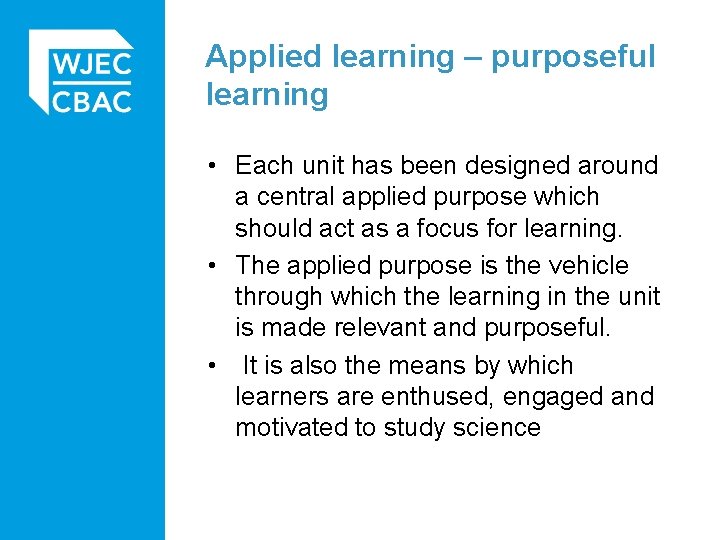 WJEC
CBAC

Applied learning – purposeful learning

• Each unit has been designed around a central applied purpose which should act as a focus for learning.
• The applied purpose is the vehicle through which the learning in the unit is made relevant and purposeful.
• It is also the means by which learners are enthused, engaged and motivated to study science